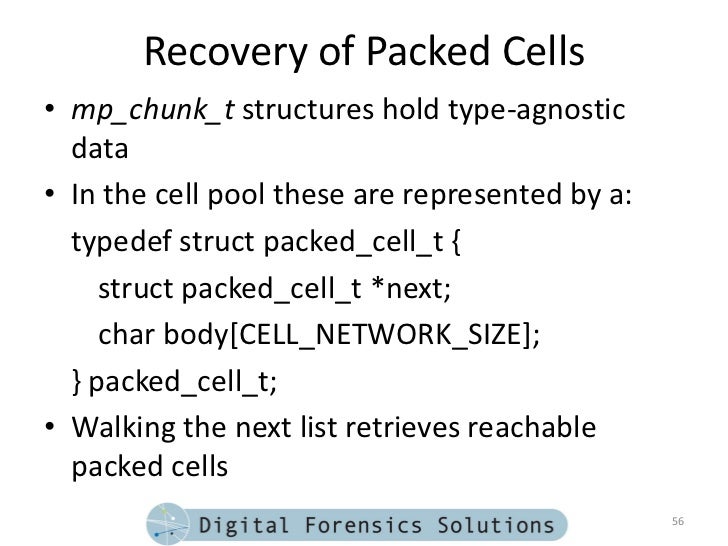 Recovery of Packed Cells

• mp_chunk_t structures hold type-agnostic data

• In the cell pool these are represented by a:

typedef struct packed_cell_t {

struct packed_cell_t *next;

char body[CELL_NETWORK_SIZE];

} packed_cell_t;

• Walking the next list retrieves reachable packed cells

Digital Forensics Solutions

56